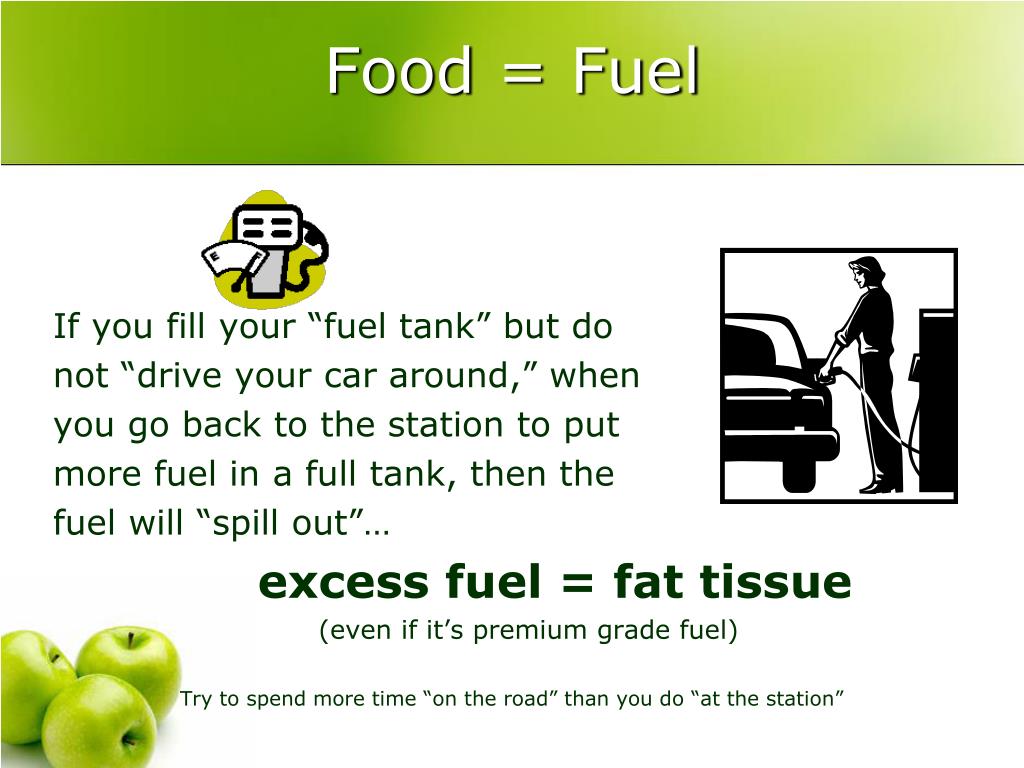 Food = Fuel

If you fill your “fuel tank” but do not “drive your car around,” when you go back to the station to put more fuel in a full tank, then the fuel will “spill out”…

excess fuel = fat tissue

(even if it’s premium grade fuel)

Try to spend more time “on the road” than you do “at the station”